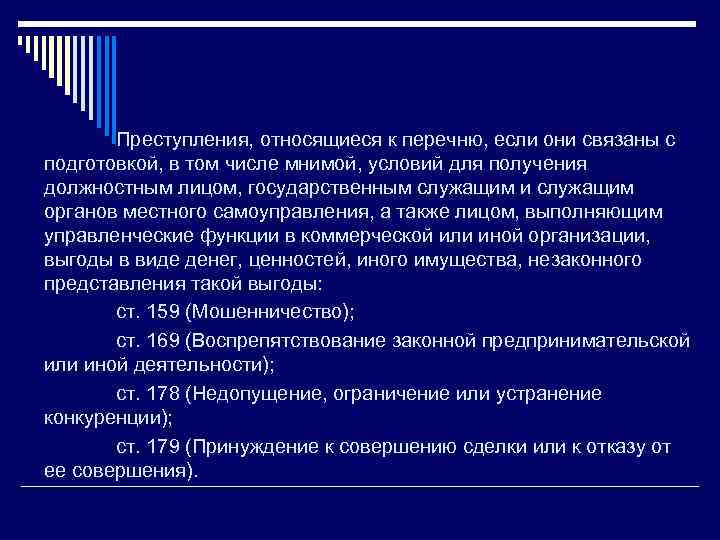 Преступления, относящиеся к перечню, если они связаны с подготовкой, в том числе мнимой, условий для получения должностным лицом, государственным служащим и служащим органов местного самоуправления, а также лицом, выполняющим управленческие функции в коммерческой или иной организации, выгоды в виде денег, ценностей, иного имущества, незаконного представления такой выгоды:

ст. 159 (Мошенничество);

ст. 169 (Воспрепятствование законной предпринимательской или иной деятельности);

ст. 178 (Недопущение, ограничение или устранение конкуренции);

ст. 179 (Принуждение к совершению сделки или к отказу от ее совершения).